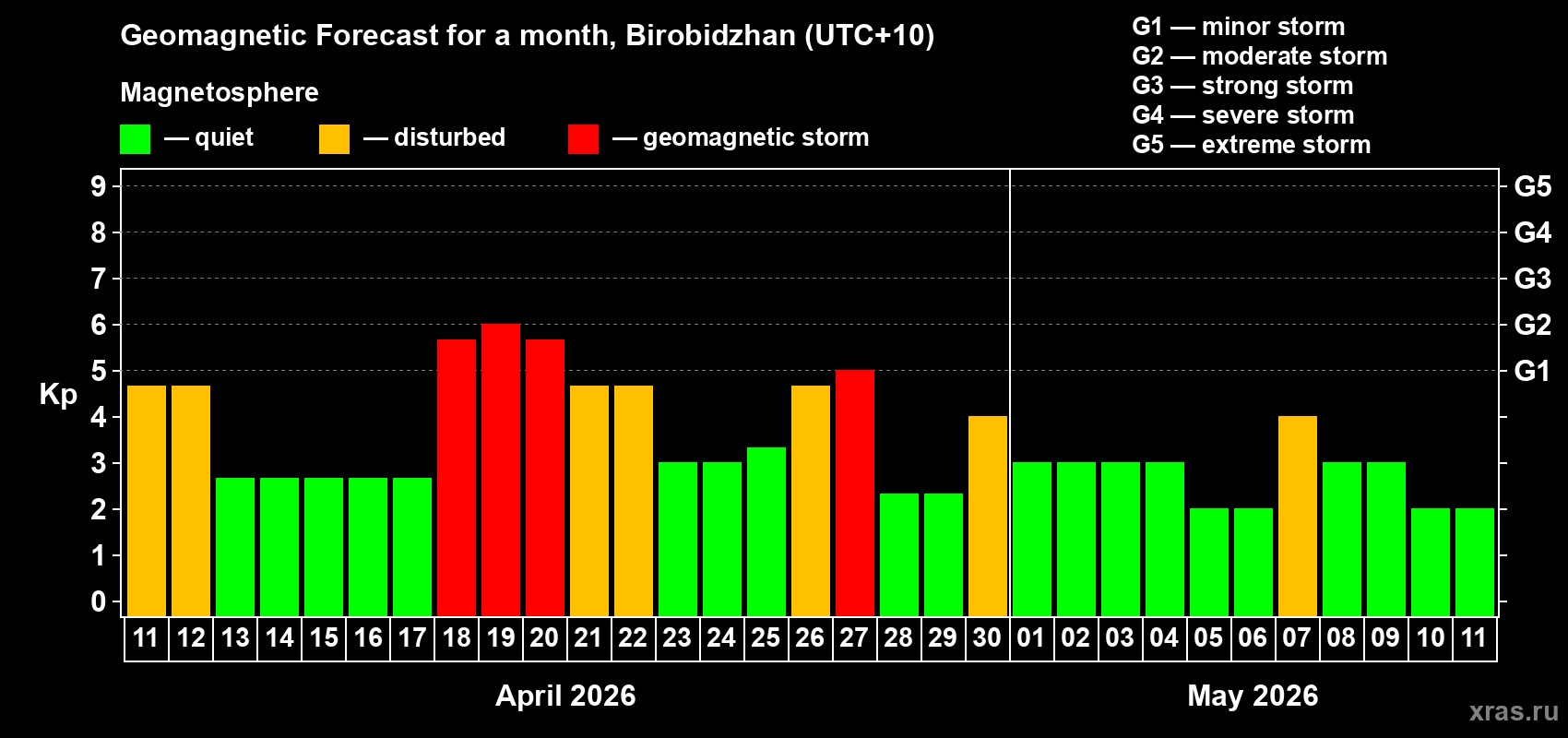 Geomagnetic Forecast for a month, Birobidzhan (UTC+10)

Magnetosphere

— quiet — disturbed — geomagnetic storm

G1 — minor storm
G2 — moderate storm
G3 — strong storm
G4 — severe storm
G5 — extreme storm

Kp

9 8 7 6 5 4 3 2 1 0

G5 G4 G3 G2 G1

11 12 13 14 15 16 17 18 19 20 21 22 23 24 25 26 27 28 29 30 01 02 03 04 05 06 07 08 09 10 11

April 2026

May 2026

xras.ru